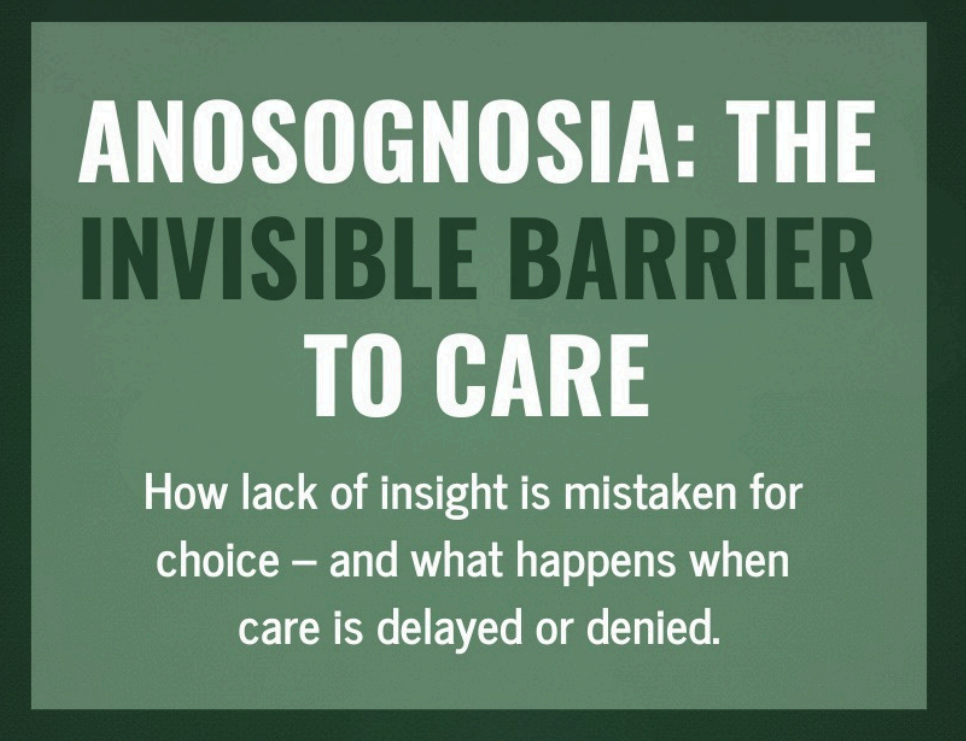 ANOSOGNOSIA: THE INVISIBLE BARRIER TO CARE

How lack of insight is mistaken for choice – and what happens when care is delayed or denied.